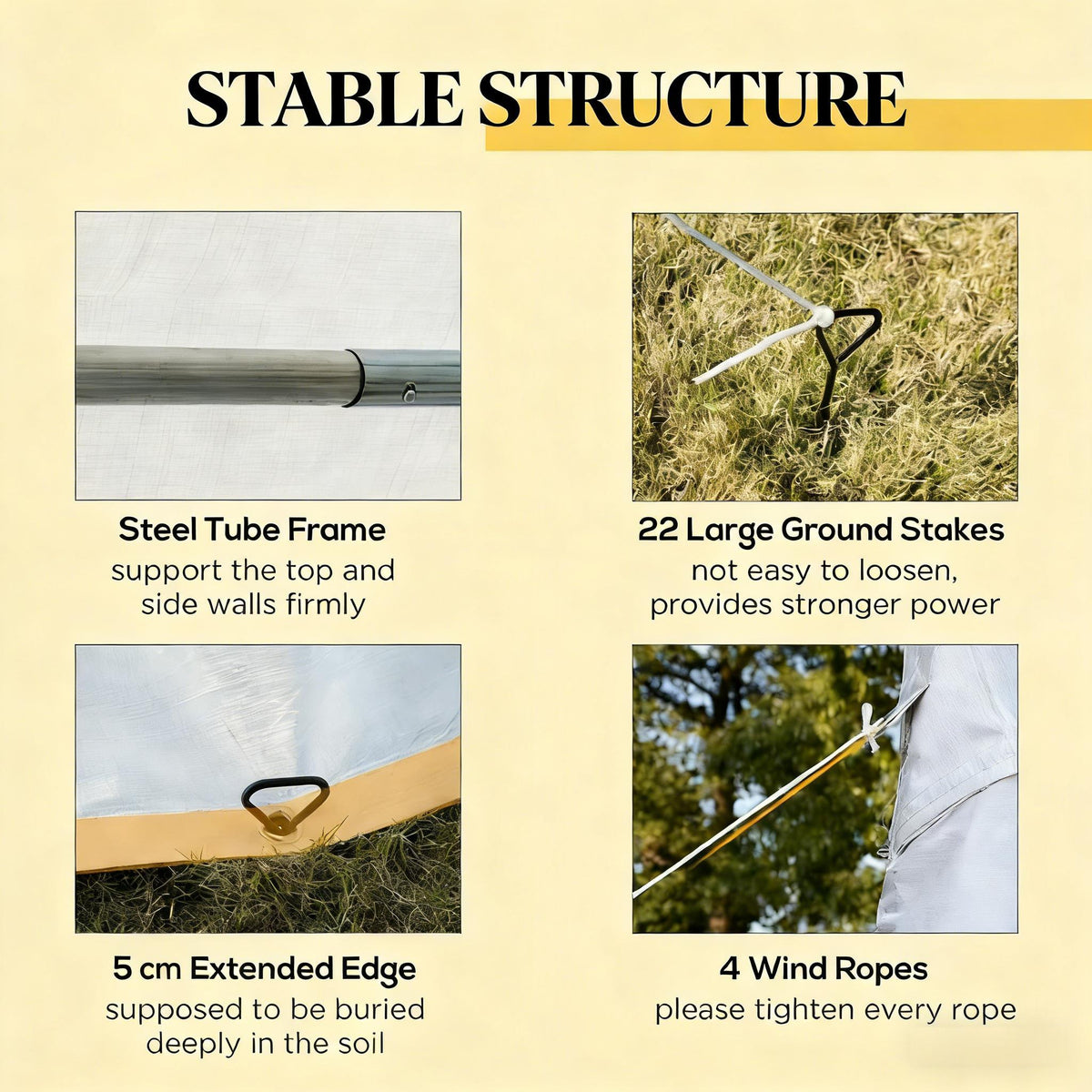 STABLE STRUCTURE

Steel Tube Frame
support the top and side walls firmly

22 Large Ground Stakes
not easy to loosen, provides stronger power

5 cm Extended Edge
supposed to be buried deeply in the soil

4 Wind Ropes
please tighten every rope